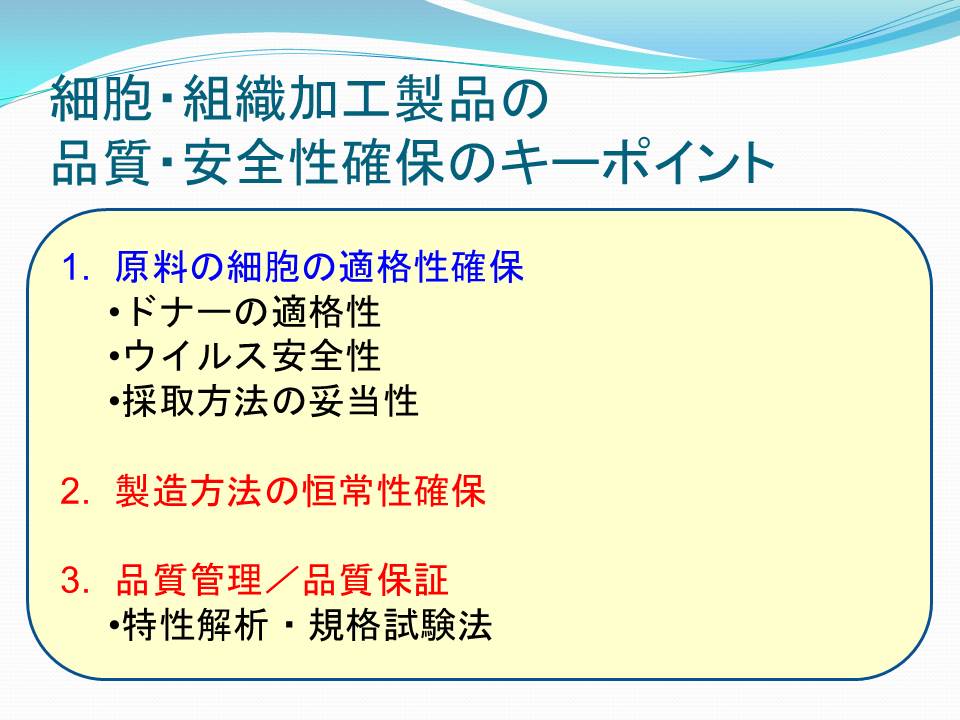 細胞・組織加工製品の
品質・安全性確保のキーポイント

1. 原料の細胞の適格性確保
•ドナーの適格性
•ウイルス安全性
•採取方法の妥当性

2. 製造方法の恒常性確保

3. 品質管理／品質保証
•特性解析 ・ 規格試験法